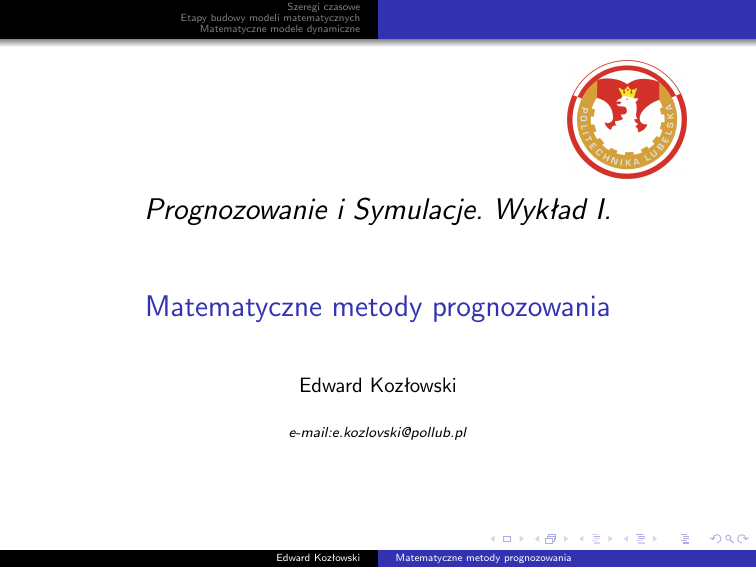 Szeregi czasowe
Etapy budowy modeli matematycznych
Matematyczne modele dynamiczne

POLITECHNIKA LUBELSKA

Prognozowanie i Symulacje. Wykład I.

Matematyczne metody prognozowania

Edward Kozłowski

e-mail:e.kozlovski@pollub.pl

Edward Kozłowski Matematyczne metody prognozowania